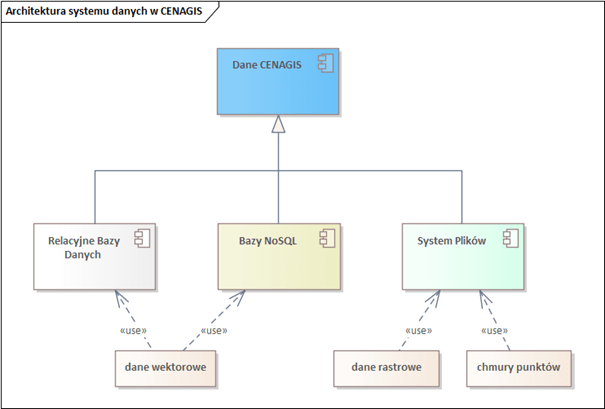 Architektura systemu danych w CENAGIS

Dane CENAGIS

Relacyjne Bazy Danych

Bazy NoSQL

System Plików

«use»

«use»

«use»

«use»

dane wektorowe

dane rastrowe

chmury punktów